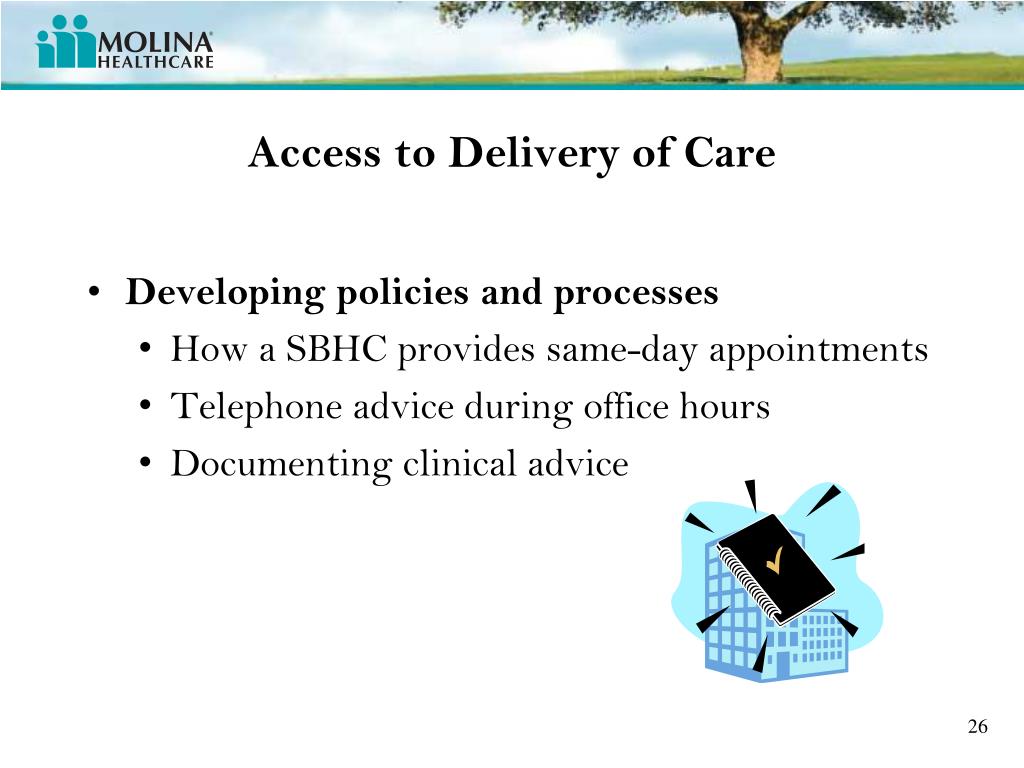 MOLINA HEALTHCARE

Access to Delivery of Care

• Developing policies and processes
  • How a SBHC provides same-day appointments
  • Telephone advice during office hours
  • Documenting clinical advice

26